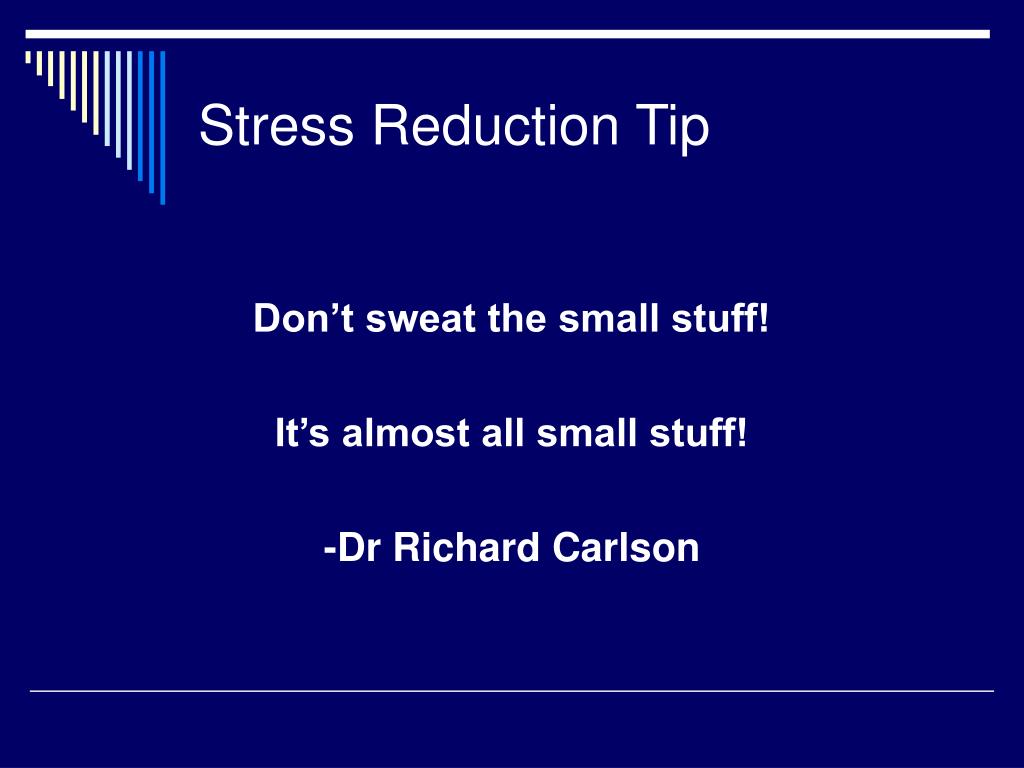 Stress Reduction Tip

Don’t sweat the small stuff!

It’s almost all small stuff!

-Dr Richard Carlson